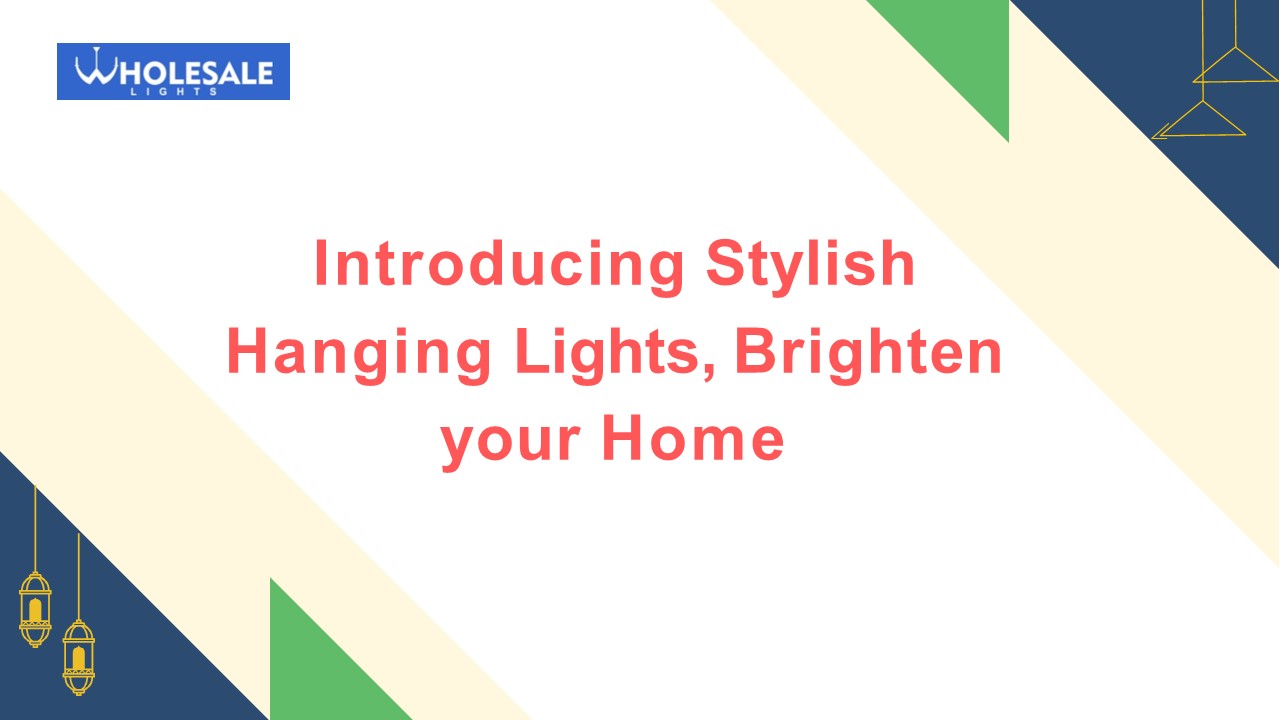 WHOLESALE
LIGHTS

Introducing Stylish Hanging Lights, Brighten your Home